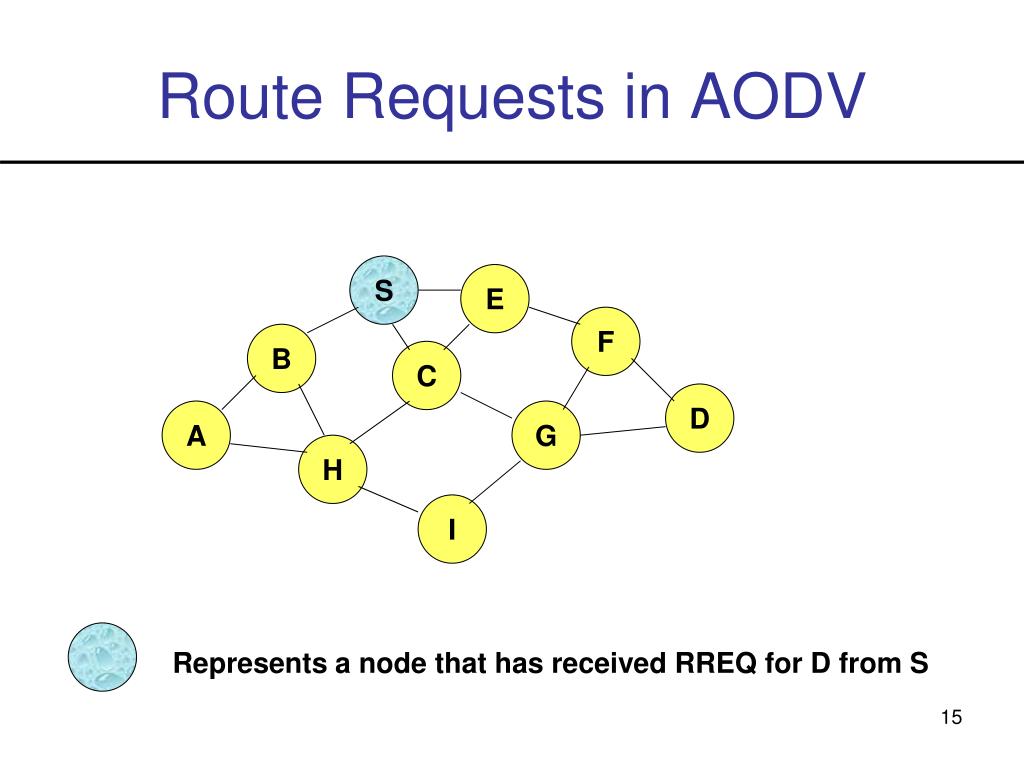 Route Requests in AODV

S
E
F
B
C
D
A
G
H
I

Represents a node that has received RREQ for D from S

15